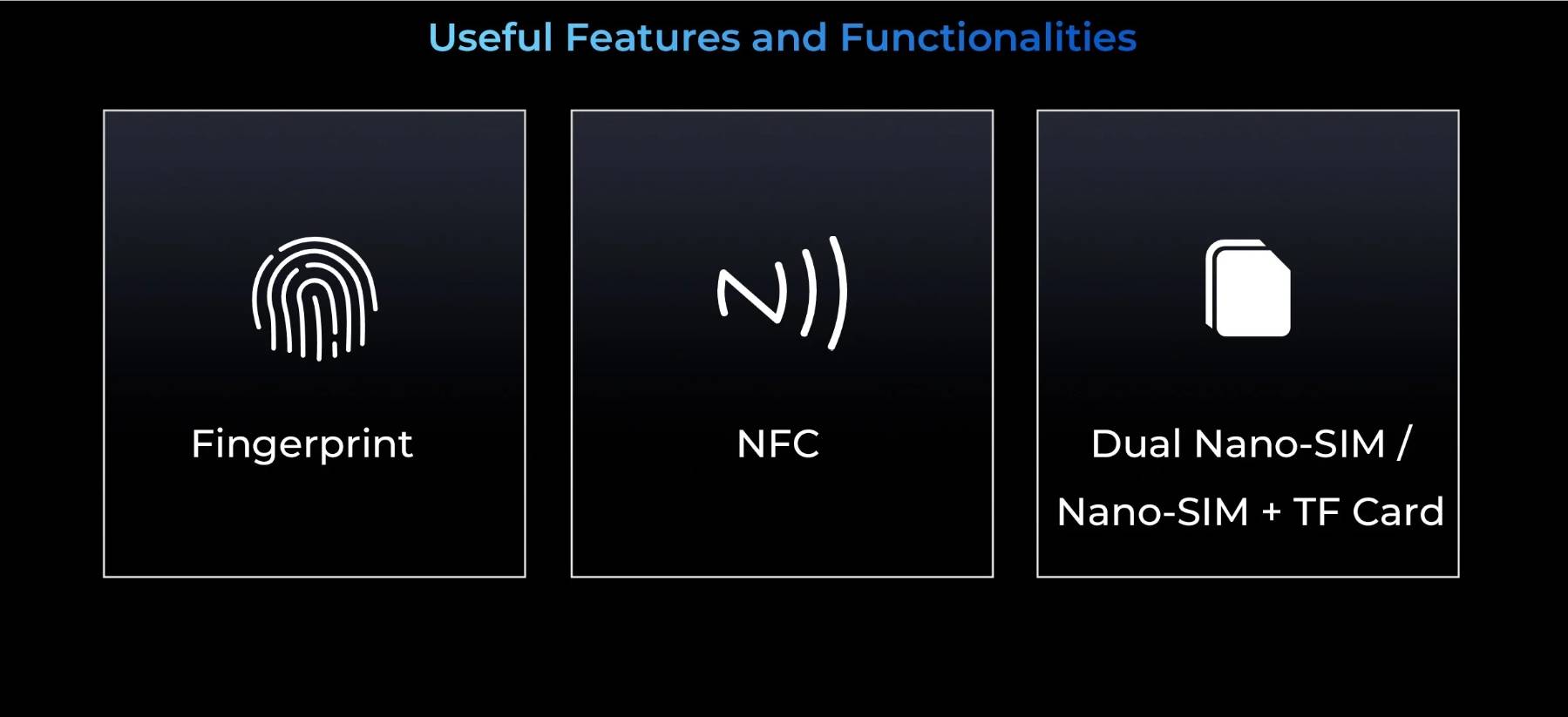 Useful Features and Functionalities

Fingerprint

NFC

Dual Nano-SIM /
Nano-SIM + TF Card